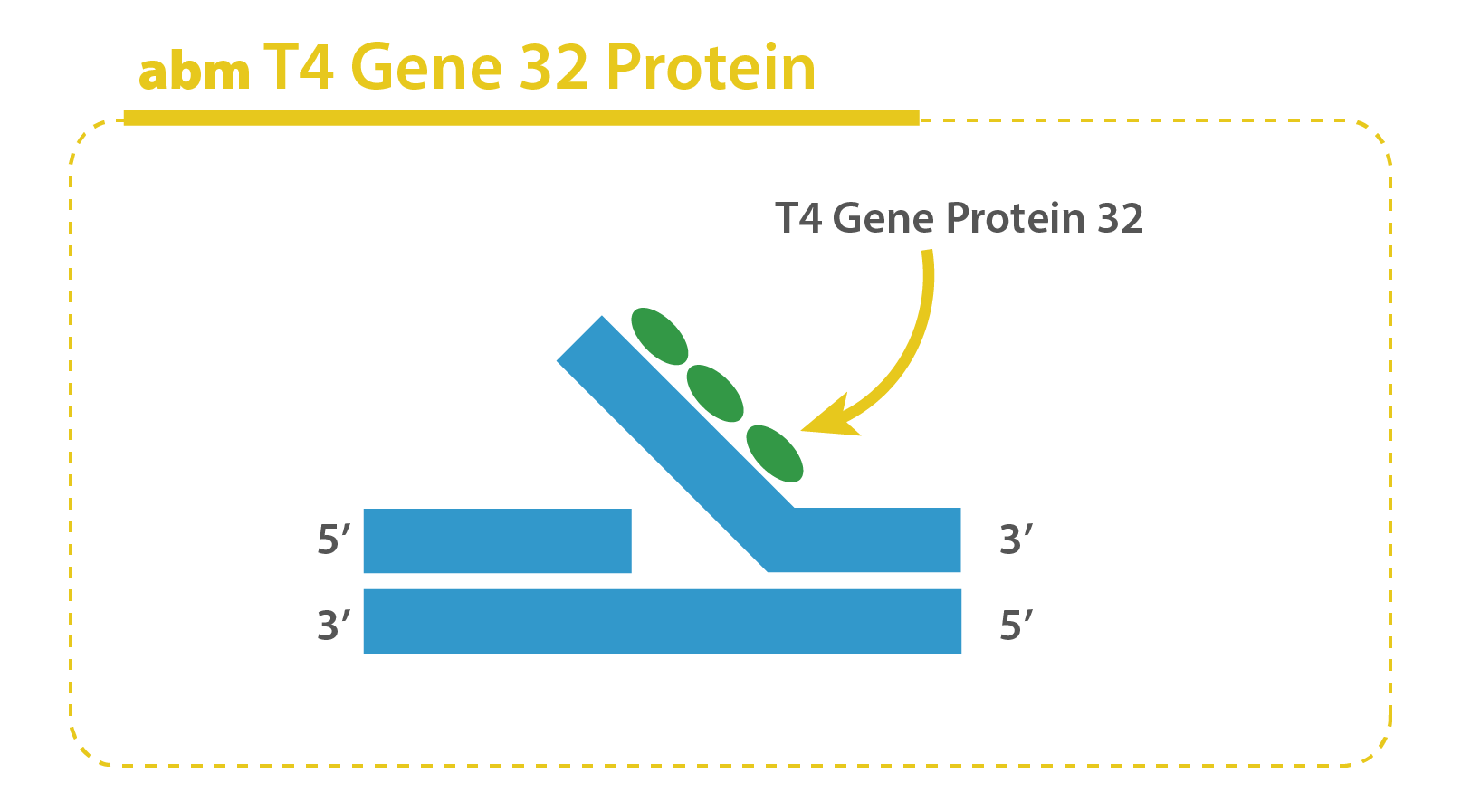 abm T4 Gene 32 Protein

T4 Gene Protein 32

5′

3′

3′

5′